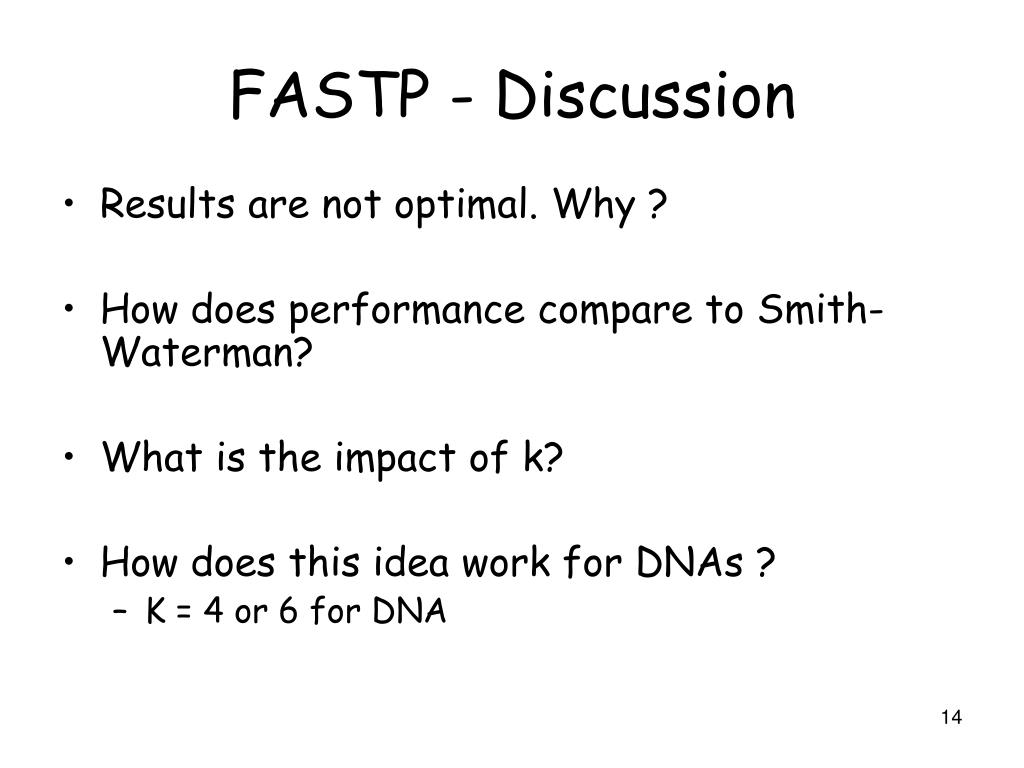 FASTP - Discussion

• Results are not optimal. Why ?

• How does performance compare to Smith-Waterman?

• What is the impact of k?

• How does this idea work for DNAs ?
– K = 4 or 6 for DNA

14